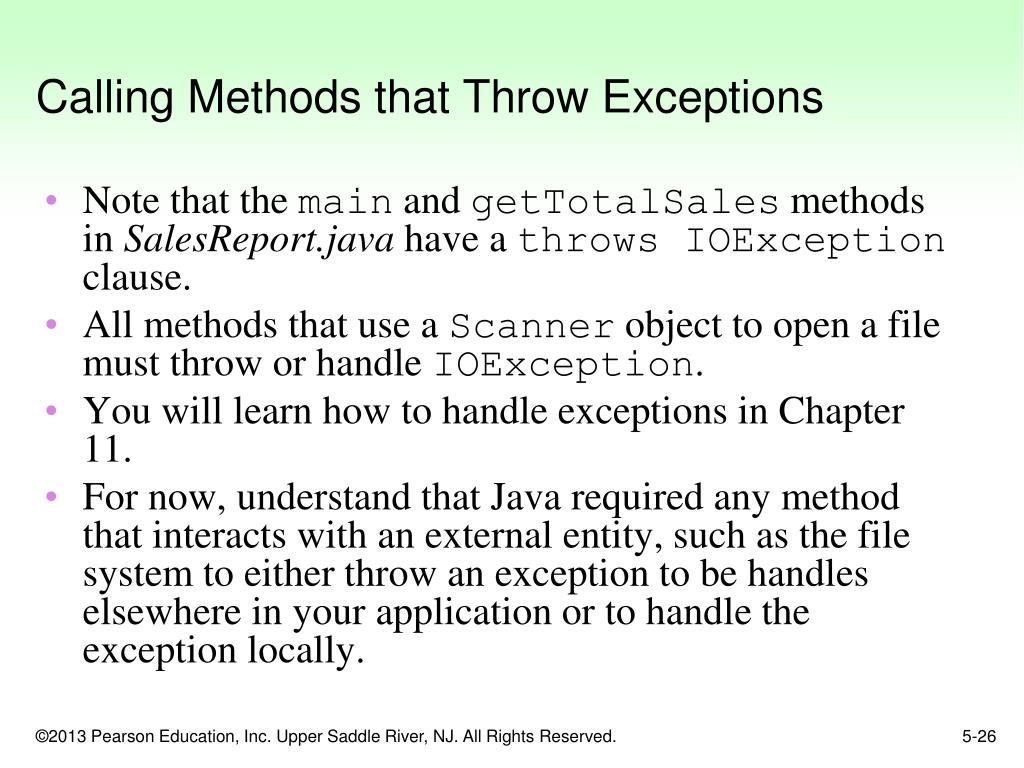 Calling Methods that Throw Exceptions

• Note that the main and getTotalSales methods in SalesReport.java have a throws IOException clause.
• All methods that use a Scanner object to open a file must throw or handle IOException.
• You will learn how to handle exceptions in Chapter 11.
• For now, understand that Java required any method that interacts with an external entity, such as the file system to either throw an exception to be handles elsewhere in your application or to handle the exception locally.

©2013 Pearson Education, Inc. Upper Saddle River, NJ. All Rights Reserved.

5-26